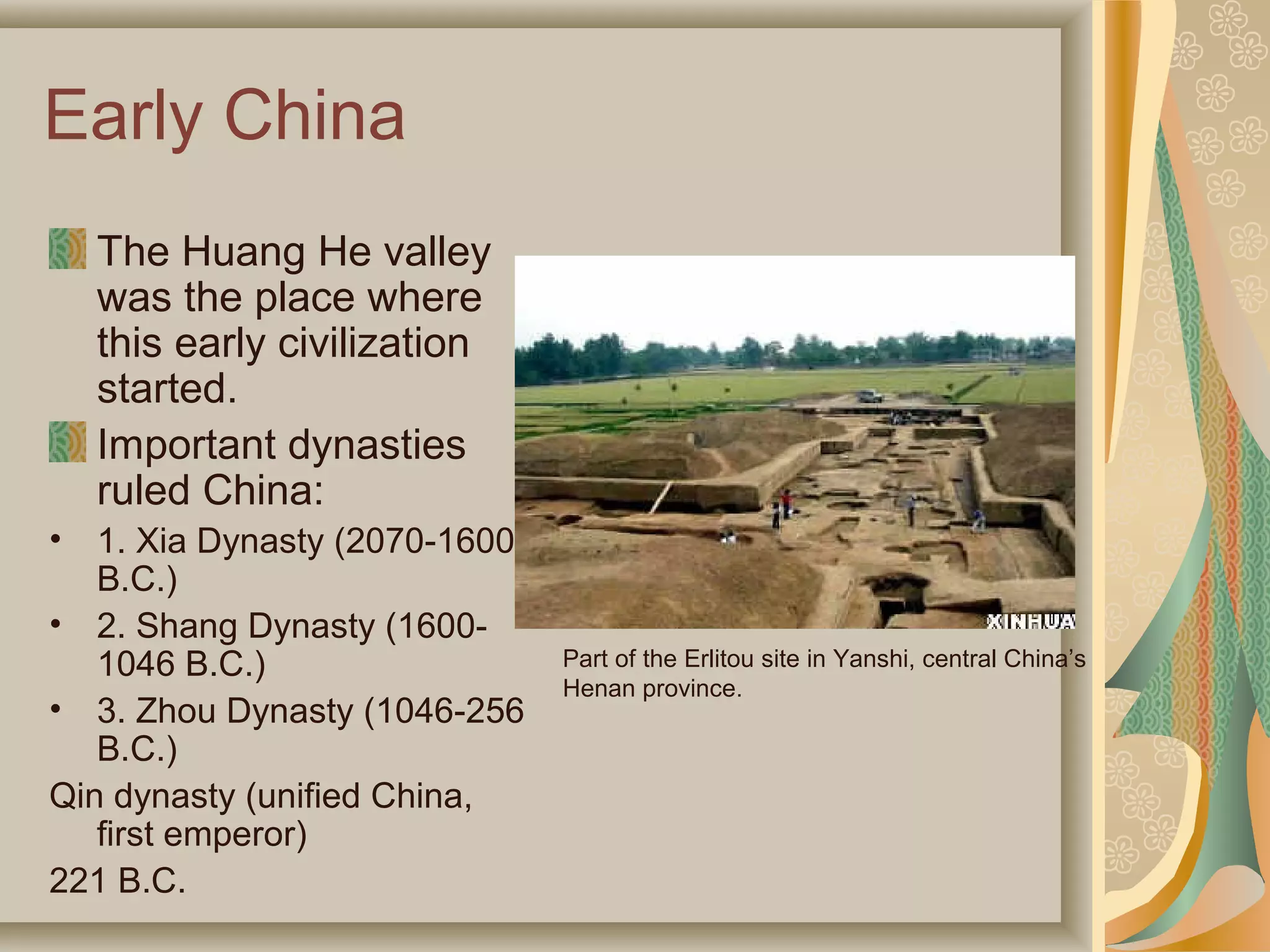 Early China

The Huang He valley was the place where this early civilization started.

Important dynasties ruled China:

• 1. Xia Dynasty (2070-1600 B.C.)
• 2. Shang Dynasty (1600-1046 B.C.)
• 3. Zhou Dynasty (1046-256 B.C.)

Qin dynasty (unified China, first emperor)

221 B.C.

XINHUA

Part of the Erlitou site in Yanshi, central China's Henan province.